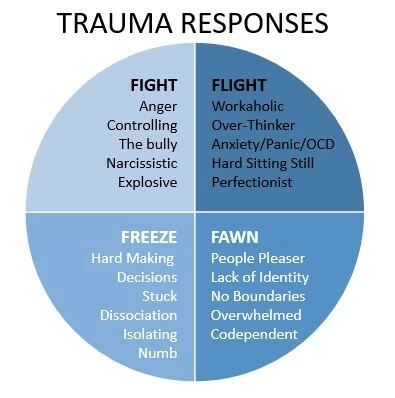 TRAUMA RESPONSES

FIGHT
Anger
Controlling
The bully
Narcissistic
Explosive

FLIGHT
Workaholic
Over-Thinker
Anxiety/Panic/OCD
Hard Sitting Still
Perfectionist

FREEZE
Hard Making Decisions
Stuck
Dissociation
Isolating
Numb

FAWN
People Pleaser
Lack of Identity
No Boundaries
Overwhelmed
Codependent